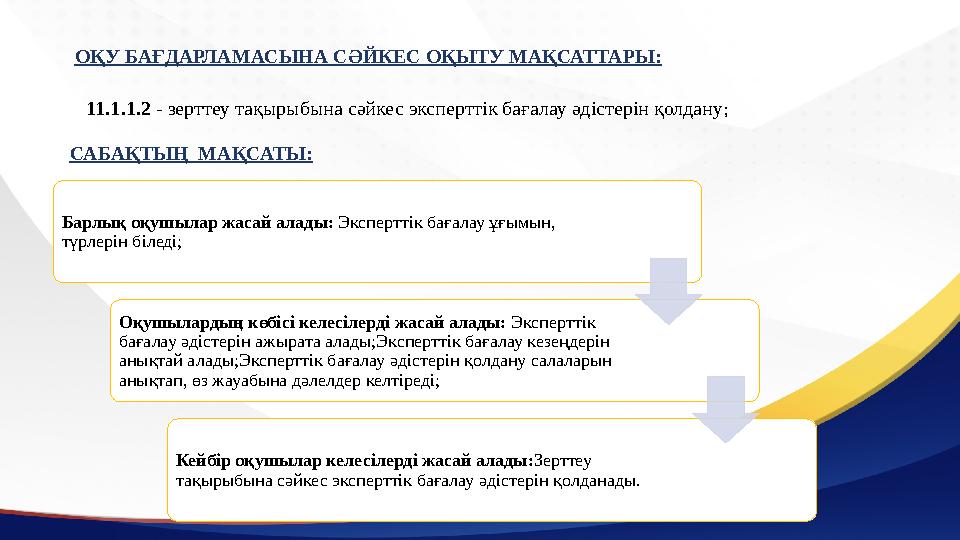 ОҚУ БАҒДАРЛАМАСЫНА СӘЙКЕС ОҚЫТУ МАҚСАТТАРЫ:

11.1.1.2 - зерттеу тақырыбына сәйкес эксперттік бағалау әдістерін қолдану;

САБАҚТЫҢ МАҚСАТЫ:

Барлық оқушылар жасай алады: Эксперттік бағалау ұғымын, түрлерін біледі;

Оқушылардың көбісі келесілерді жасай алады: Эксперттік бағалау әдістерін ажырата алады;Эксперттік бағалау кезеңдерін анықтай алады;Эксперттік бағалау әдістерін қолдану салаларын анықтап, өз жауабына дәлелдер келтіреді;

Кейбір оқушылар келесілерді жасай алады:Зерттеу тақырыбына сәйкес эксперттік бағалау әдістерін қолданады.